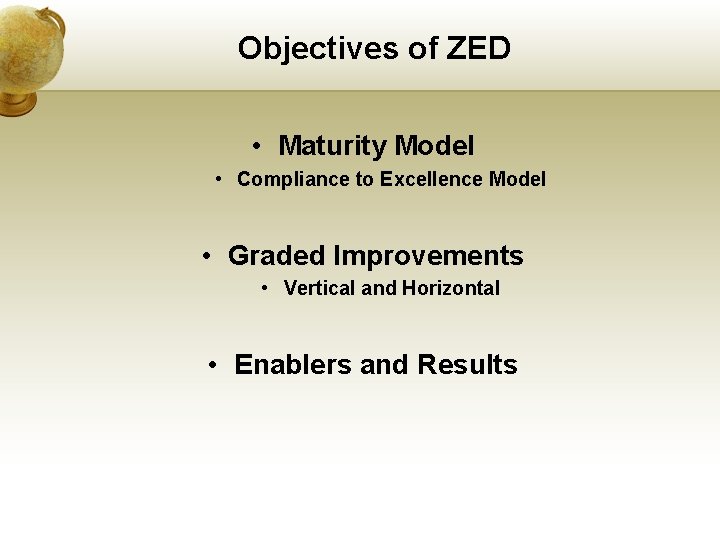 Objectives of ZED

• Maturity Model
• Compliance to Excellence Model

• Graded Improvements
• Vertical and Horizontal

• Enablers and Results